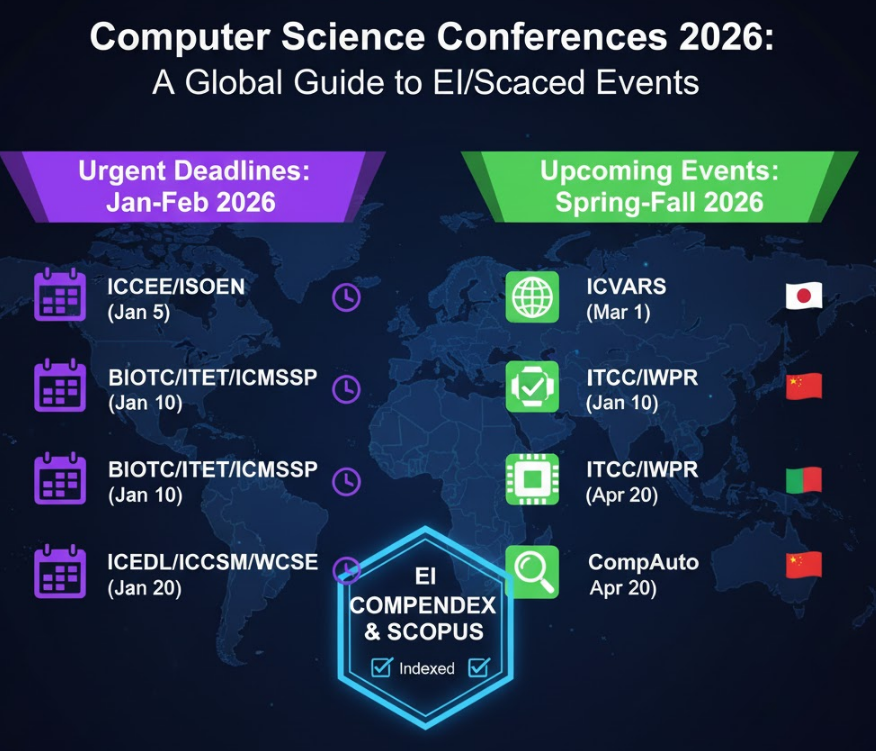 Computer Science Conferences 2026:
A Global Guide to EI/Scaced Events

Urgent Deadlines: Jan-Feb 2026

ICCEE/ISOEN
(Jan 5)

BIOTC/ITET/ICMSSP
(Jan 10)

BIOTC/ITET/ICMSSP
(Jan 10)

ICEDL/ICCSM/WCSE
(Jan 20)

Upcoming Events: Spring-Fall 2026

ICVARS
(Mar 1)

ITCC/IWPR
(Jan 10)

ITCC/IWPR
(Apr 20)

CompAuto
Apr 20)

EI
COMPENDEX
& SCOPUS
Indexed